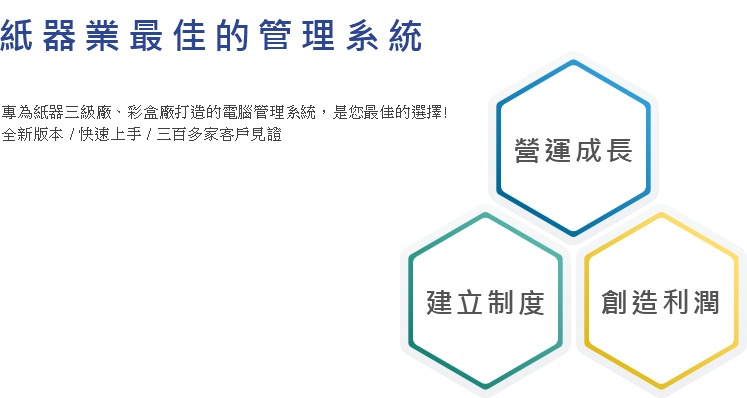 紙器業最佳的管理系統

專為紙器三級廠、彩盒廠打造的電腦管理系統，是您最佳的選擇!
全新版本 / 快速上手 / 三百多家客戶見證

營運成長

建立制度

創造利潤